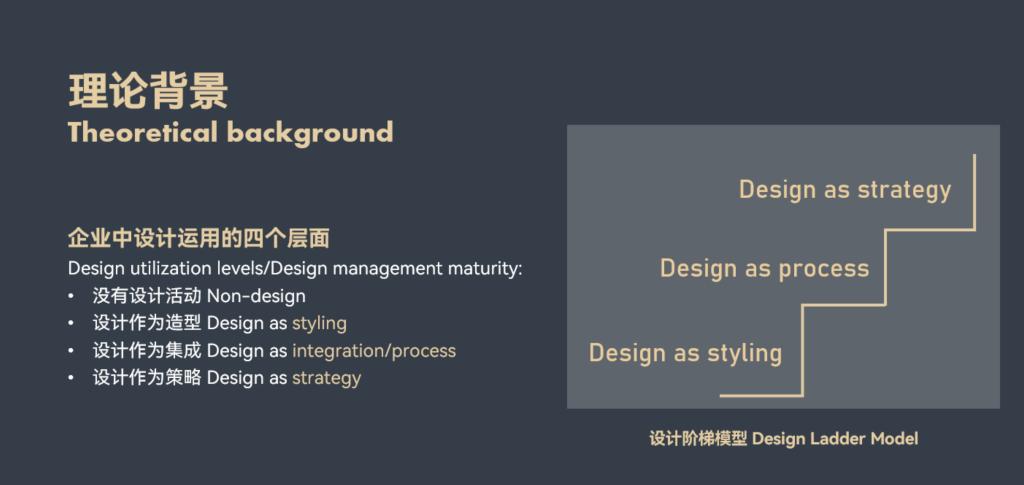 理论背景
Theoretical background

企业中设计运用的四个层面
Design utilization levels/Design management maturity:
• 没有设计活动 Non-design
• 设计作为造型 Design as styling
• 设计作为集成 Design as integration/process
• 设计作为策略 Design as strategy

Design as strategy
Design as process
Design as styling

设计阶梯模型 Design Ladder Model